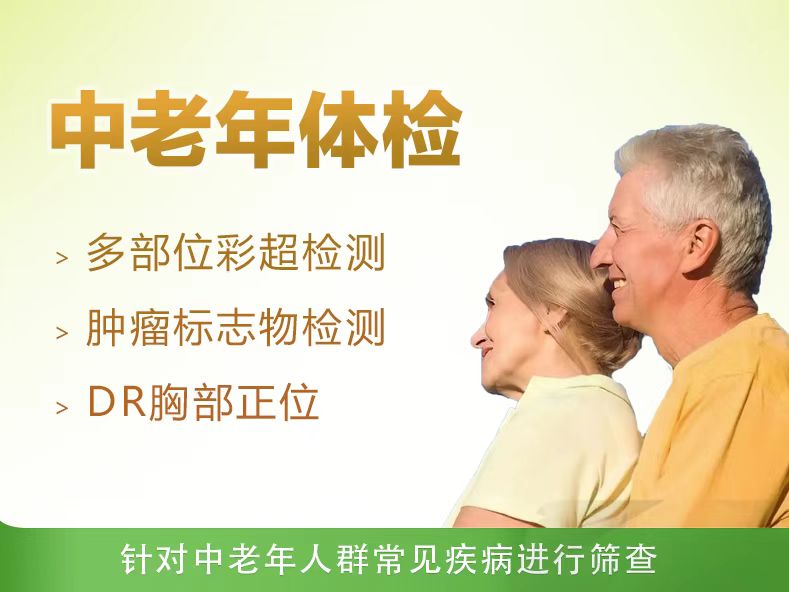 中老年体检

> 多部位彩超检测

> 肿瘤标志物检测

> DR胸部正位

针对中老年人群常见疾病进行筛查